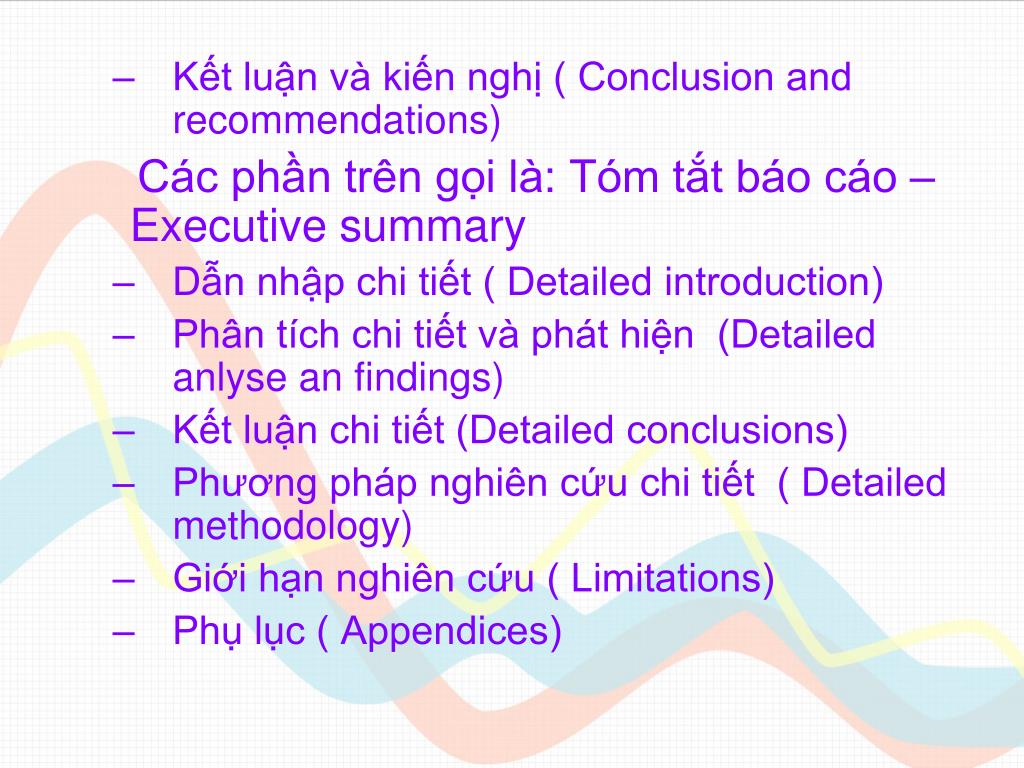 – Kết luận và kiến nghị ( Conclusion and recommendations)

Các phần trên gọi là: Tóm tắt báo cáo – Executive summary

– Dẫn nhập chi tiết ( Detailed introduction)
– Phân tích chi tiết và phát hiện (Detailed anlyse an findings)
– Kết luận chi tiết (Detailed conclusions)
– Phương pháp nghiên cứu chi tiết ( Detailed methodology)
– Giới hạn nghiên cứu ( Limitations)
– Phụ lục ( Appendices)